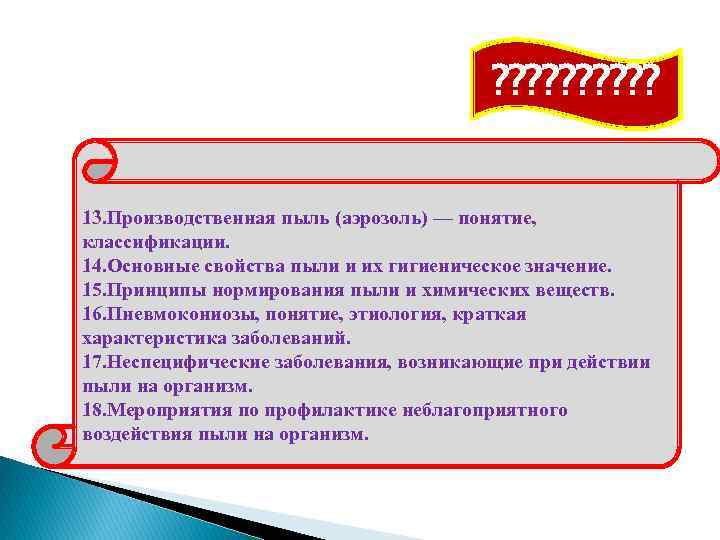 ??????????

13.Производственная пыль (аэрозоль) — понятие, классификации.
14.Основные свойства пыли и их гигиеническое значение.
15.Принципы нормирования пыли и химических веществ.
16.Пневмокониозы, понятие, этиология, краткая характеристика заболеваний.
17.Неспецифические заболевания, возникающие при действии пыли на организм.
18.Мероприятия по профилактике неблагоприятного воздействия пыли на организм.